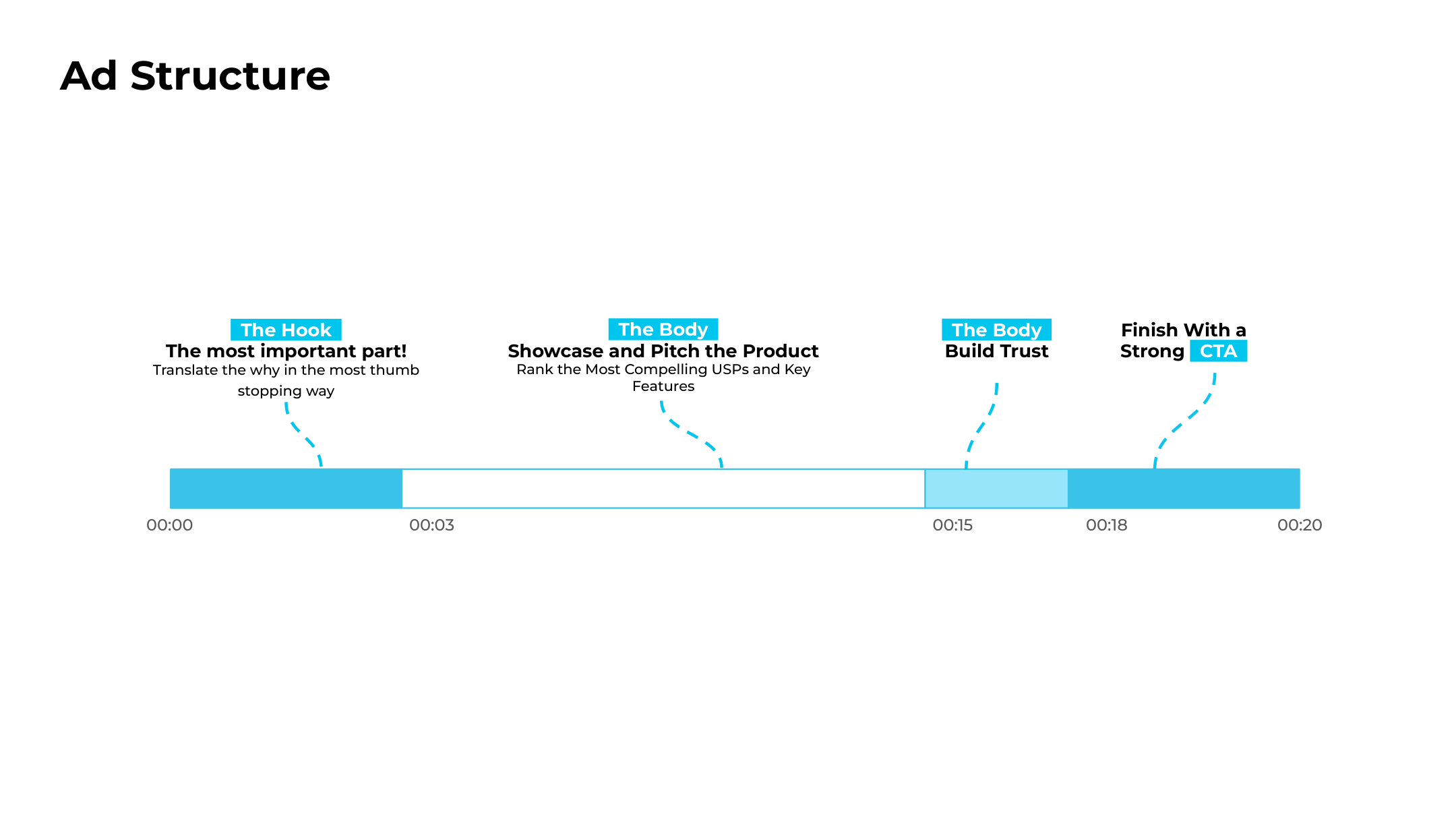 Ad Structure

The Hook
The most important part!
Translate the why in the most thumb stopping way

The Body
Showcase and Pitch the Product
Rank the Most Compelling USPs and Key Features

The Body
Build Trust

Finish With a Strong CTA

00:00
00:03
00:15
00:18
00:20